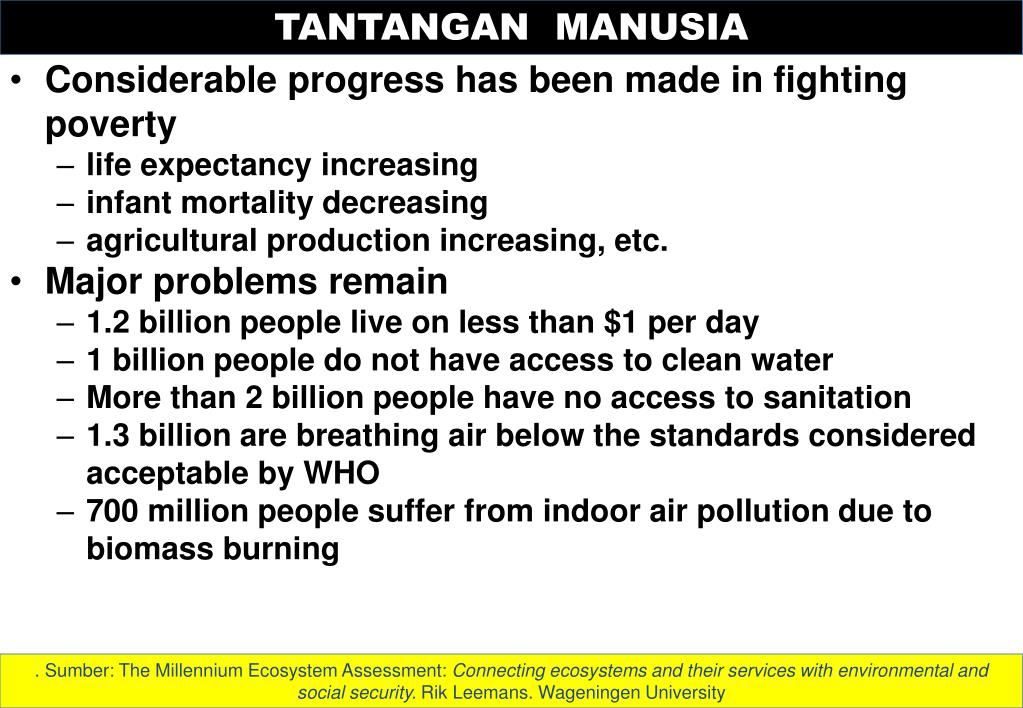 TANTANGAN MANUSIA

• Considerable progress has been made in fighting poverty
– life expectancy increasing
– infant mortality decreasing
– agricultural production increasing, etc.
• Major problems remain
– 1.2 billion people live on less than \$1 per day
– 1 billion people do not have access to clean water
– More than 2 billion people have no access to sanitation
– 1.3 billion are breathing air below the standards considered acceptable by WHO
– 700 million people suffer from indoor air pollution due to biomass burning

. Sumber: The Millennium Ecosystem Assessment: Connecting ecosystems and their services with environmental and social security. Rik Leemans. Wageningen University